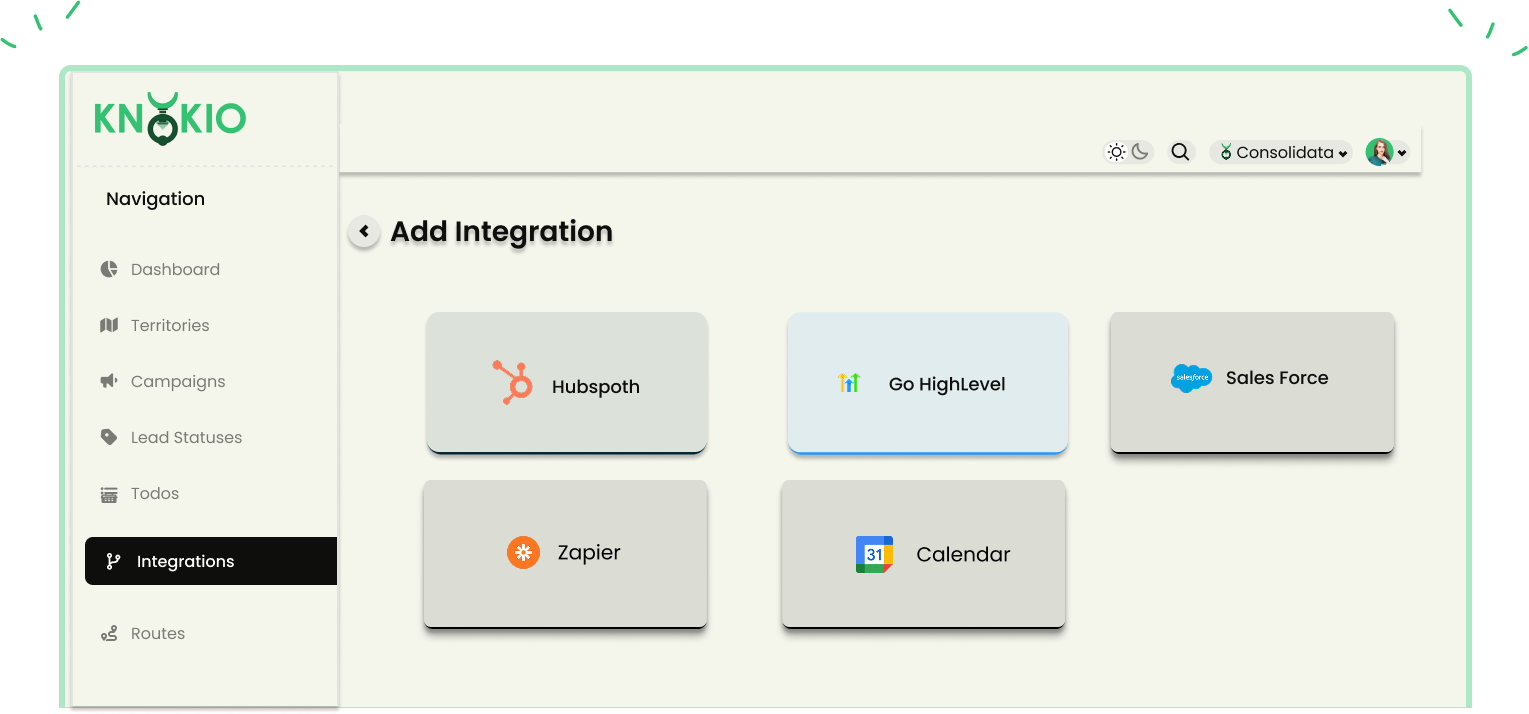 KNOKIO

Navigation

Dashboard

Territories

Campaigns

Lead Statuses

Todos

Integrations

Routes

Consolidata

Add Integration

Hubspoth

Go HighLevel

salesforce

Sales Force

Zapier

31

Calendar